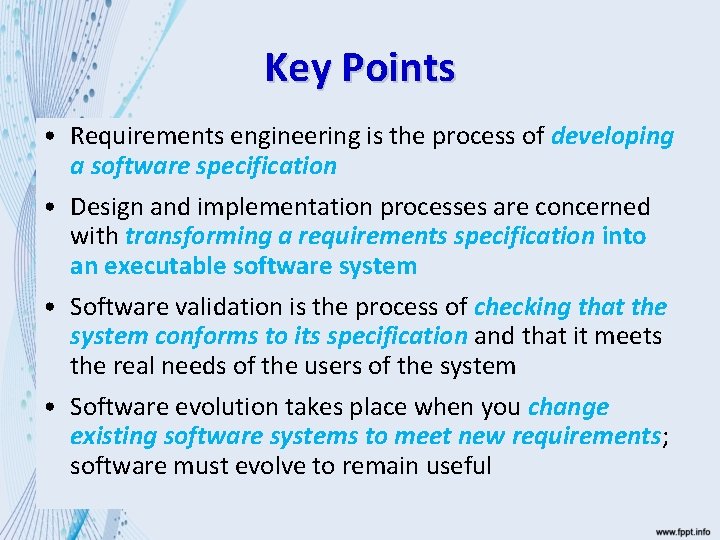 Key Points

• Requirements engineering is the process of developing a software specification

• Design and implementation processes are concerned with transforming a requirements specification into an executable software system

• Software validation is the process of checking that the system conforms to its specification and that it meets the real needs of the users of the system

• Software evolution takes place when you change existing software systems to meet new requirements; software must evolve to remain useful

www.fppt.info